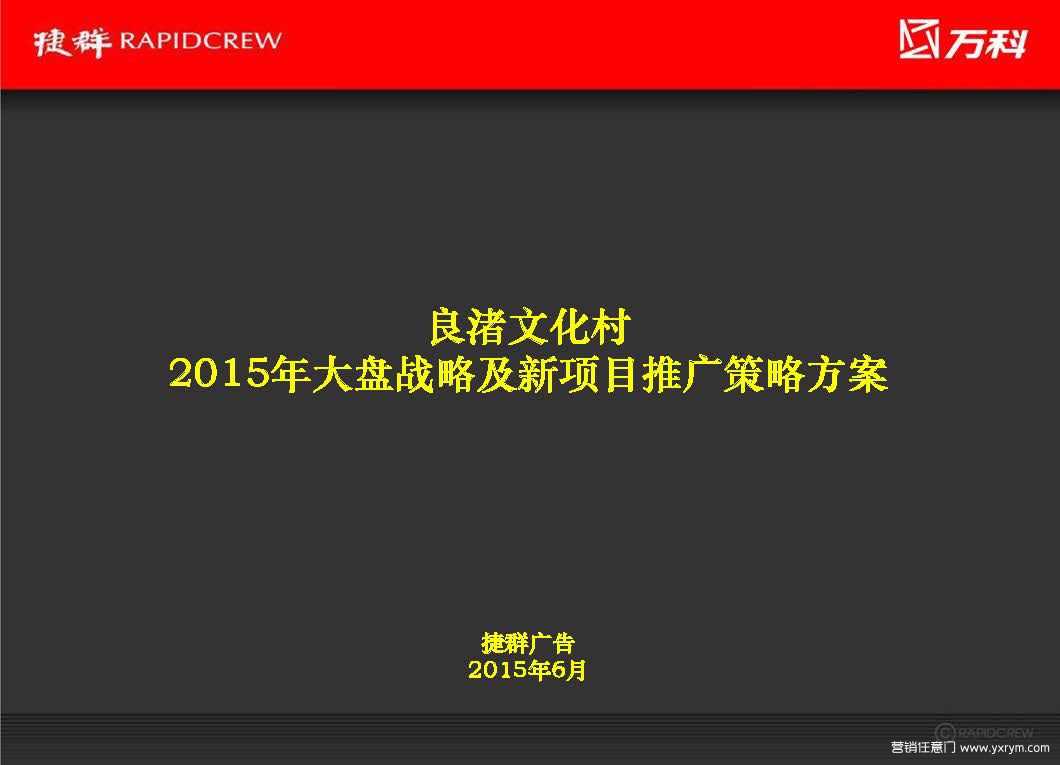 捷群 RAPIDCREW

万科

良渚文化村
2015年大盘战略及新项目推广策略方案

捷群广告
2015年6月

© RAPIDCREW

营销任意门 www.yxrym.com